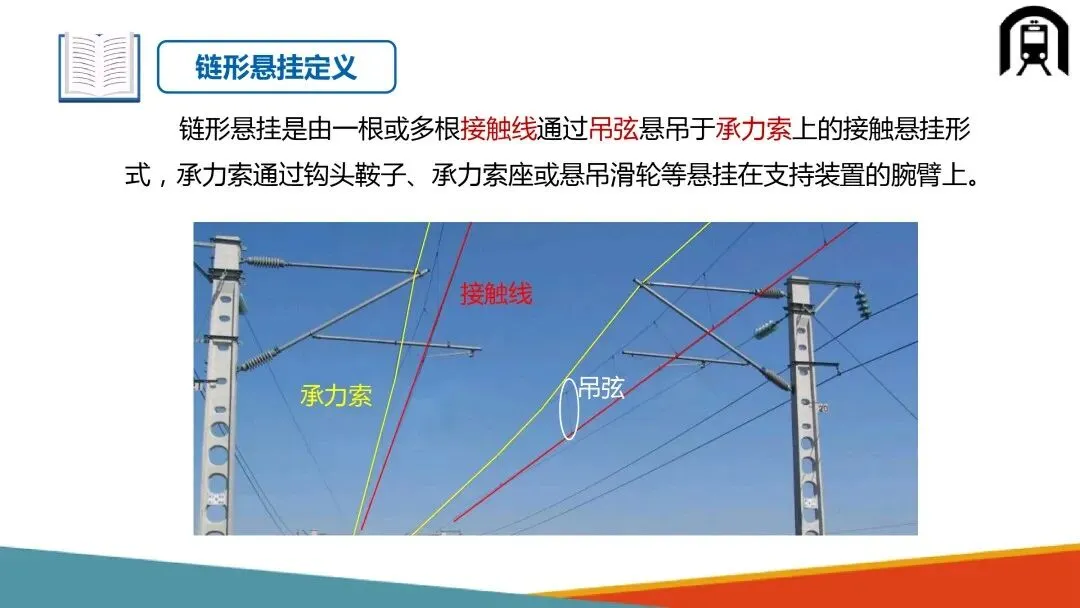 链形悬挂定义

链形悬挂是由一根或多根接触线通过吊弦悬吊于承力索上的接触悬挂形式，承力索通过钩头鞍子、承力索座或悬吊滑轮等悬挂在支持装置的腕臂上。

接触线

承力索

吊弦